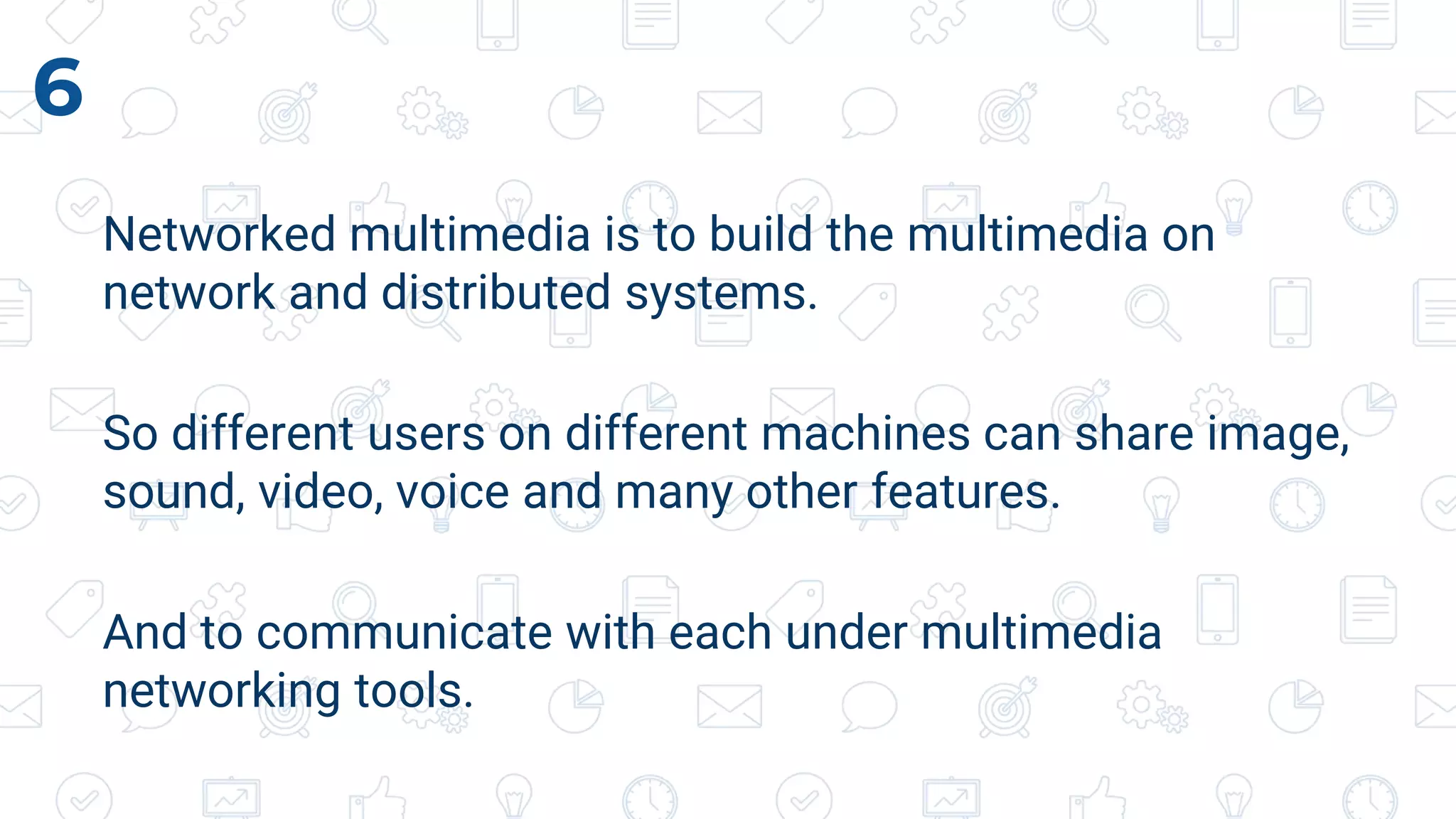 6

Networked multimedia is to build the multimedia on network and distributed systems.

So different users on different machines can share image, sound, video, voice and many other features.

And to communicate with each under multimedia networking tools.